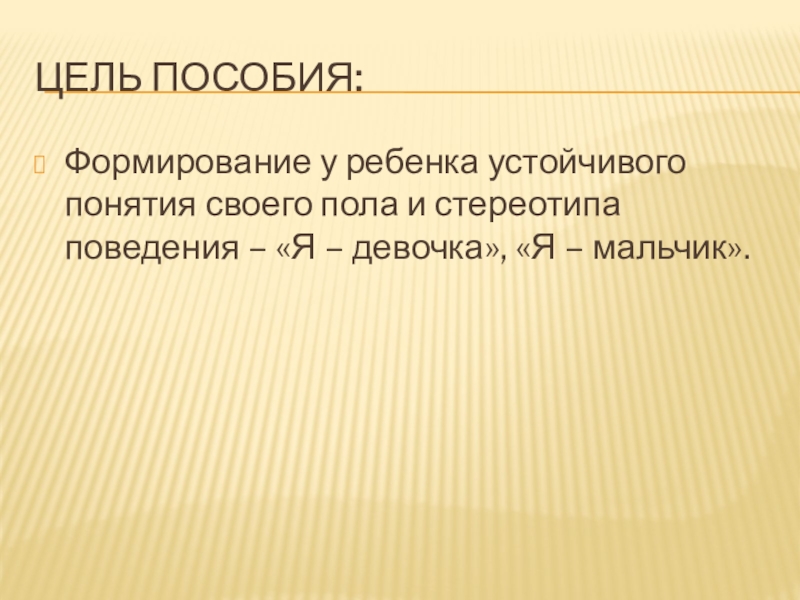 ЦЕЛЬ ПОСОБИЯ:

Формирование у ребенка устойчивого понятия своего пола и стереотипа поведения – «Я – девочка», «Я – мальчик».